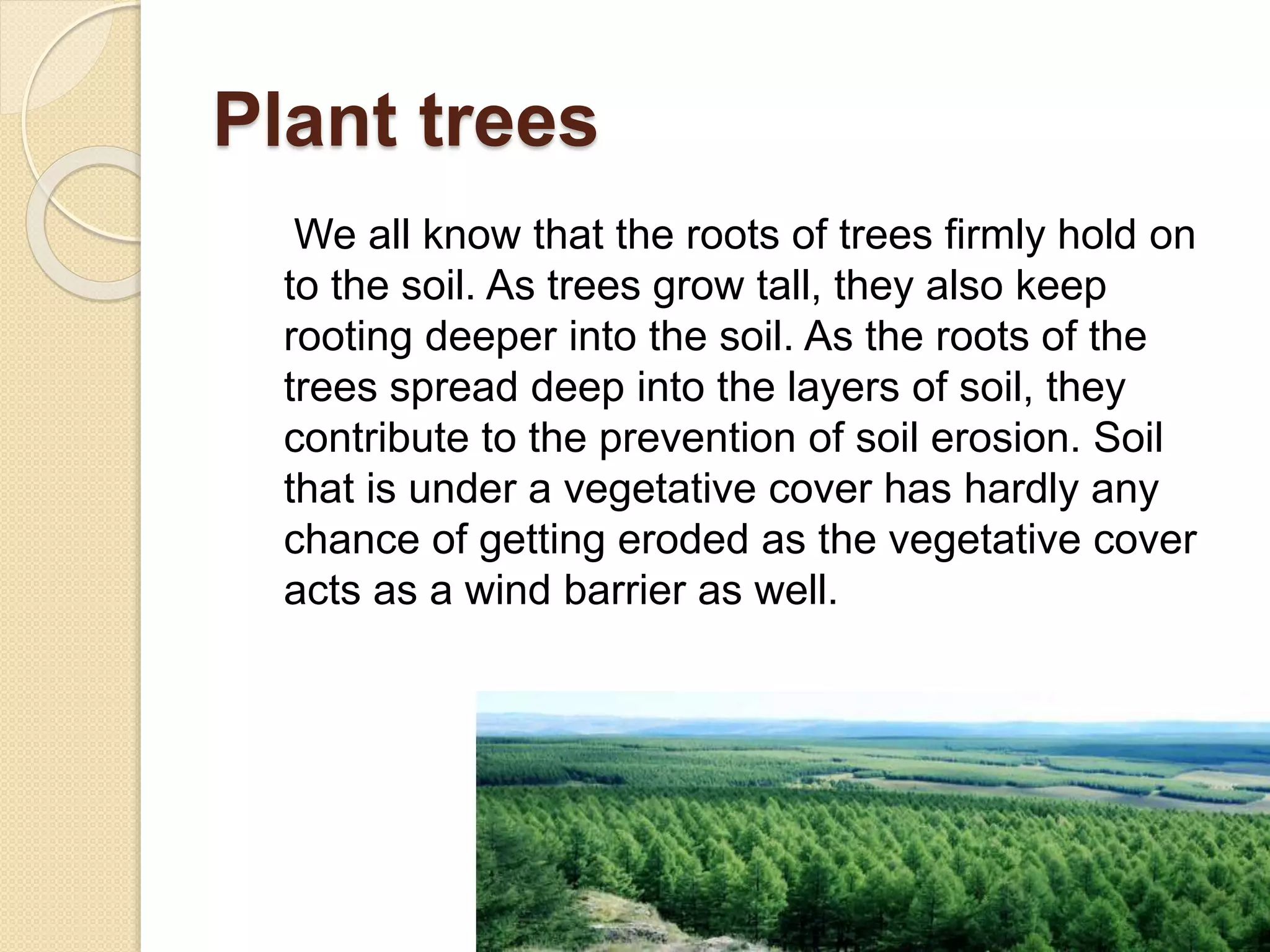 Plant trees

We all know that the roots of trees firmly hold on to the soil. As trees grow tall, they also keep rooting deeper into the soil. As the roots of the trees spread deep into the layers of soil, they contribute to the prevention of soil erosion. Soil that is under a vegetative cover has hardly any chance of getting eroded as the vegetative cover acts as a wind barrier as well.